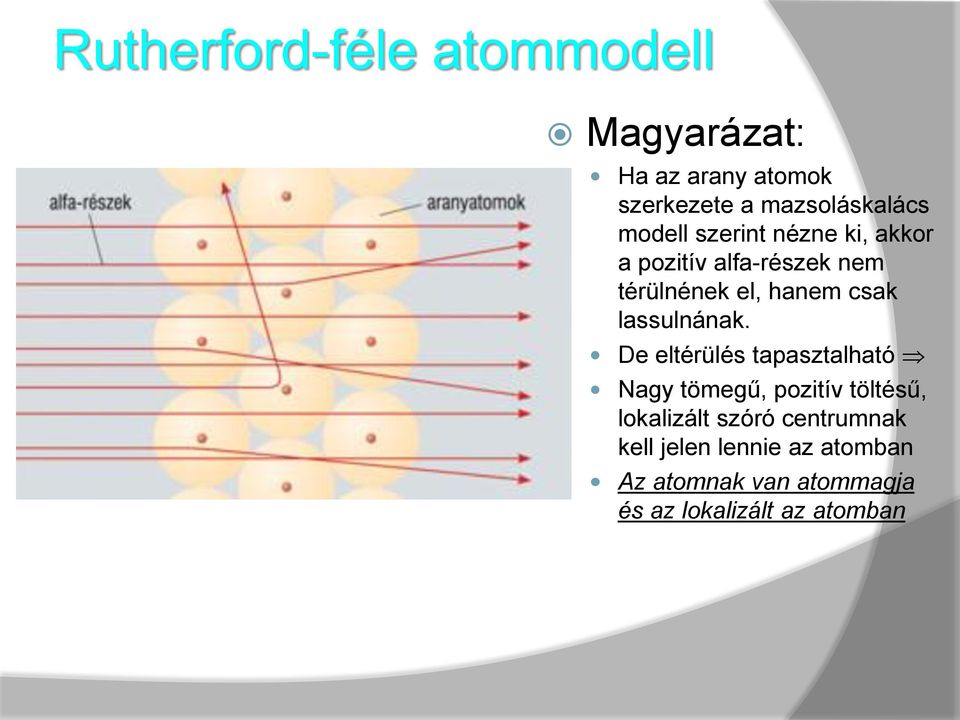 Rutherford-féle atommodell

alfa-részek

aranyatomok

Magyarázat:

Ha az arany atomok szerkezete a mazsoláskalács modell szerint nézne ki, akkor a pozitív alfa-részek nem térülnének el, hanem csak lassulnának.

De eltérülés tapasztalható $\Rightarrow$

Nagy tömegű, pozitív töltésű, lokalizált szóró centrumnak kell jelen lennie az atomban

Az atomnak van atommagja és az lokalizált az atomban